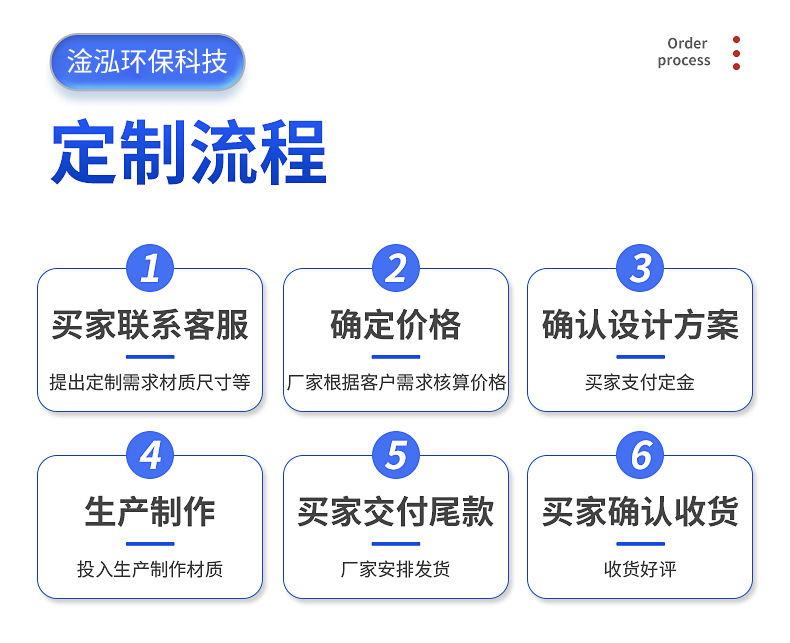 淦泓环保科技

Order process

定制流程

1
买家联系客服
提出定制需求材质尺寸等

2
确定价格
厂家根据客户需求核算价格

3
确认设计方案
买家支付定金

4
生产制作
投入生产制作材质

5
买家交付尾款
厂家安排发货

6
买家确认收货
收货好评